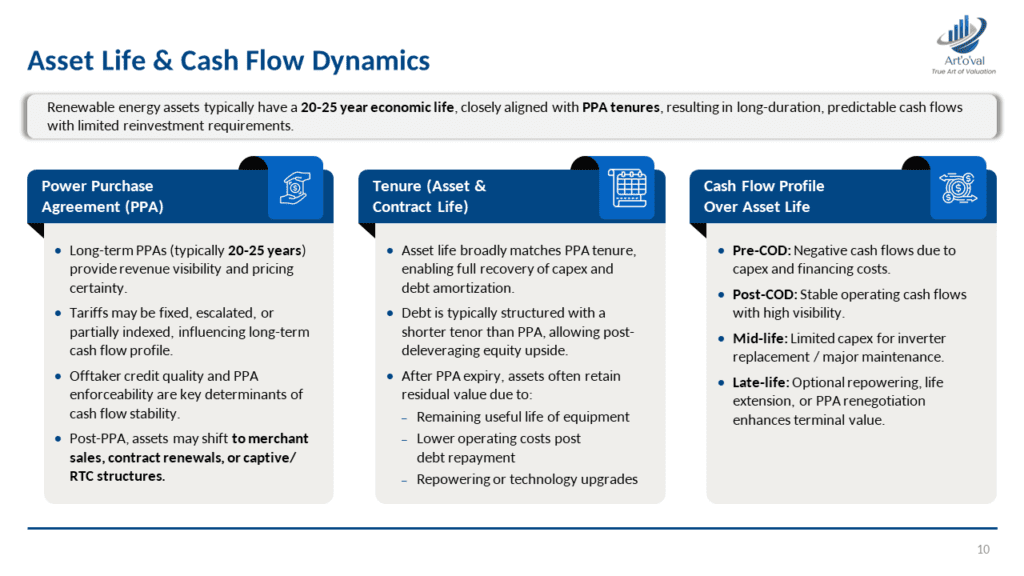 Asset Life & Cash Flow Dynamics

Art'o'val
True Art of Valuation

Renewable energy assets typically have a 20-25 year economic life, closely aligned with PPA tenures, resulting in long-duration, predictable cash flows with limited reinvestment requirements.

Power Purchase Agreement (PPA)

- Long-term PPAs (typically 20-25 years) provide revenue visibility and pricing certainty.
- Tariffs may be fixed, escalated, or partially indexed, influencing long-term cash flow profile.
- Offtaker credit quality and PPA enforceability are key determinants of cash flow stability.
- Post-PPA, assets may shift to merchant sales, contract renewals, or captive/ RTC structures.

Tenure (Asset & Contract Life)

- Asset life broadly matches PPA tenure, enabling full recovery of capex and debt amortization.
- Debt is typically structured with a shorter tenor than PPA, allowing post-deleveraging equity upside.
- After PPA expiry, assets often retain residual value due to:
– Remaining useful life of equipment
– Lower operating costs post debt repayment
– Repowering or technology upgrades

Cash Flow Profile Over Asset Life

- Pre-COD: Negative cash flows due to capex and financing costs.
- Post-COD: Stable operating cash flows with high visibility.
- Mid-life: Limited capex for inverter replacement / major maintenance.
- Late-life: Optional repowering, life extension, or PPA renegotiation enhances terminal value.

10